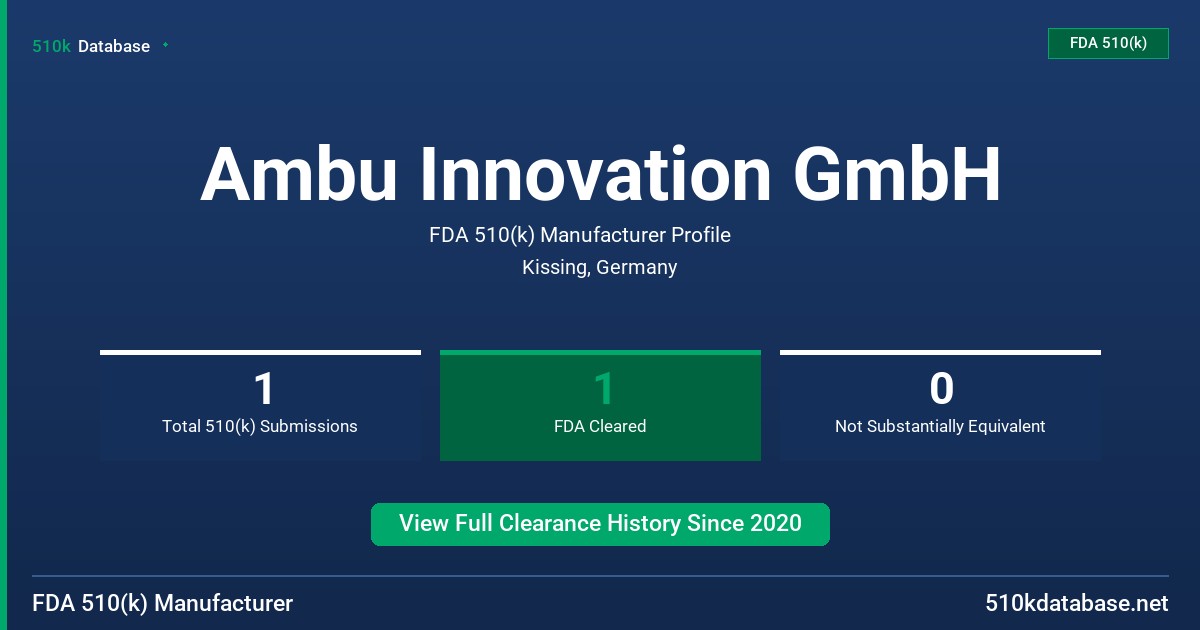 510k Database

FDA 510(k)

Ambu Innovation GmbH

FDA 510(k) Manufacturer Profile

Kissing, Germany

1
Total 510(k) Submissions

1
FDA Cleared

0
Not Substantially Equivalent

View Full Clearance History Since 2020

FDA 510(k) Manufacturer

510kdatabase.net